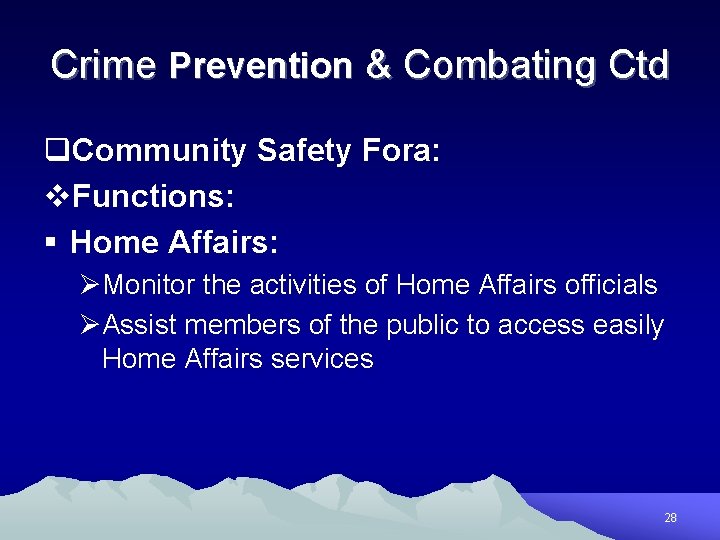 Crime Prevention & Combating Ctd

❑Community Safety Fora:

❖Functions:

▪ Home Affairs:

➢Monitor the activities of Home Affairs officials

➢Assist members of the public to access easily Home Affairs services

28